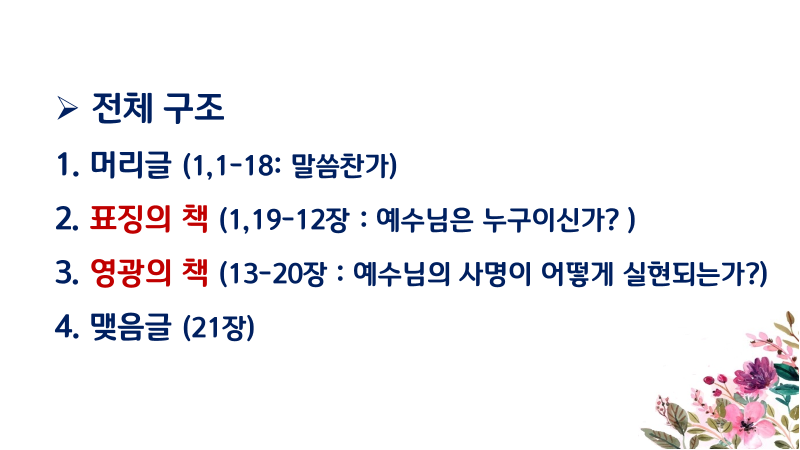 ➢ 전체 구조

1. 머리글 (1,1-18: 말씀찬가)

2. 표징의 책 (1,19-12장 : 예수님은 누구이신가? )

3. 영광의 책 (13-20장 : 예수님의 사명이 어떻게 실현되는가?)

4. 맺음글 (21장)